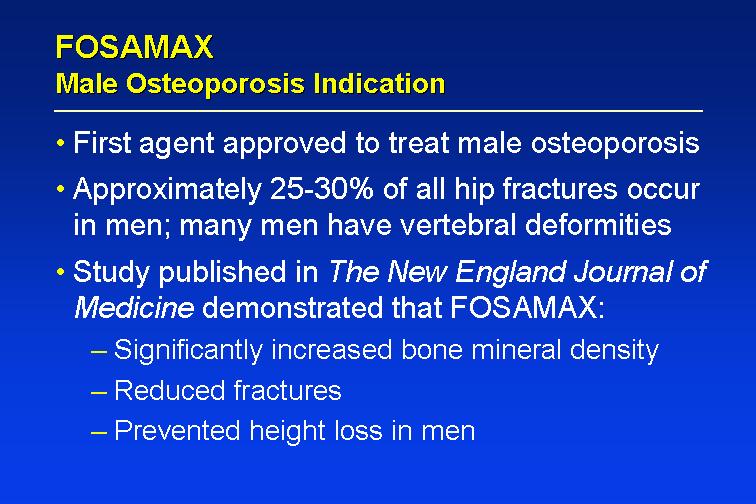 FOSAMAX
Male Osteoporosis Indication

• First agent approved to treat male osteoporosis
• Approximately 25-30% of all hip fractures occur in men; many men have vertebral deformities
• Study published in The New England Journal of Medicine demonstrated that FOSAMAX:
– Significantly increased bone mineral density
– Reduced fractures
– Prevented height loss in men